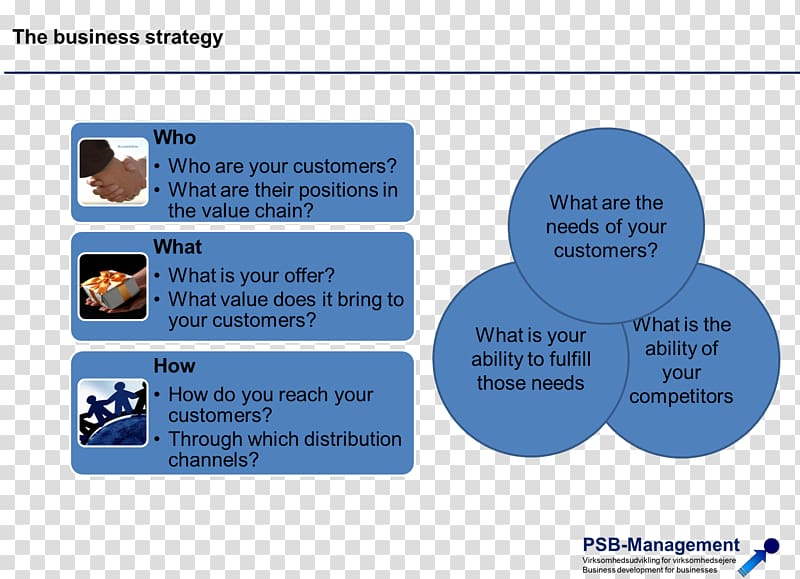 The business strategy

Who
• Who are your customers?
• What are their positions in the value chain?

What
• What is your offer?
• What value does it bring to your customers?

How
• How do you reach your customers?
• Through which distribution channels?

What are the needs of your customers?

What is your ability to fulfill those needs

What is the ability of your competitors

PSB-Management
Virksomhedsudvikling for virksomhedsejere
Business development for businesses